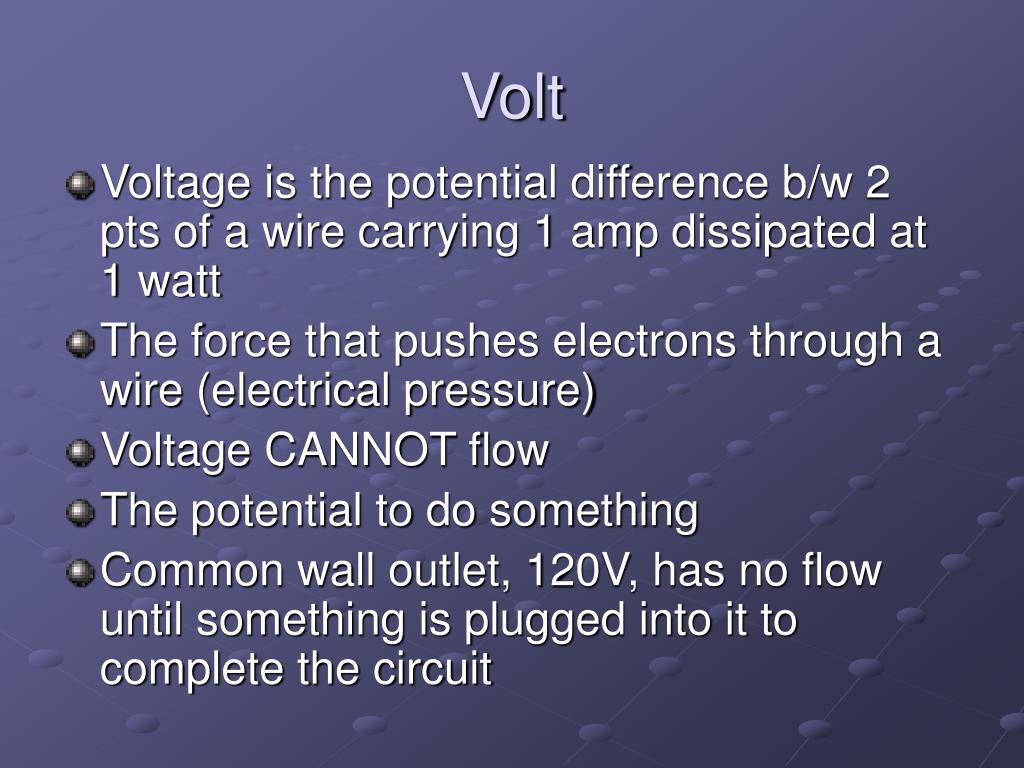 Volt

Voltage is the potential difference b/w 2 pts of a wire carrying 1 amp dissipated at 1 watt

The force that pushes electrons through a wire (electrical pressure)

Voltage CANNOT flow

The potential to do something

Common wall outlet, 120V, has no flow until something is plugged into it to complete the circuit